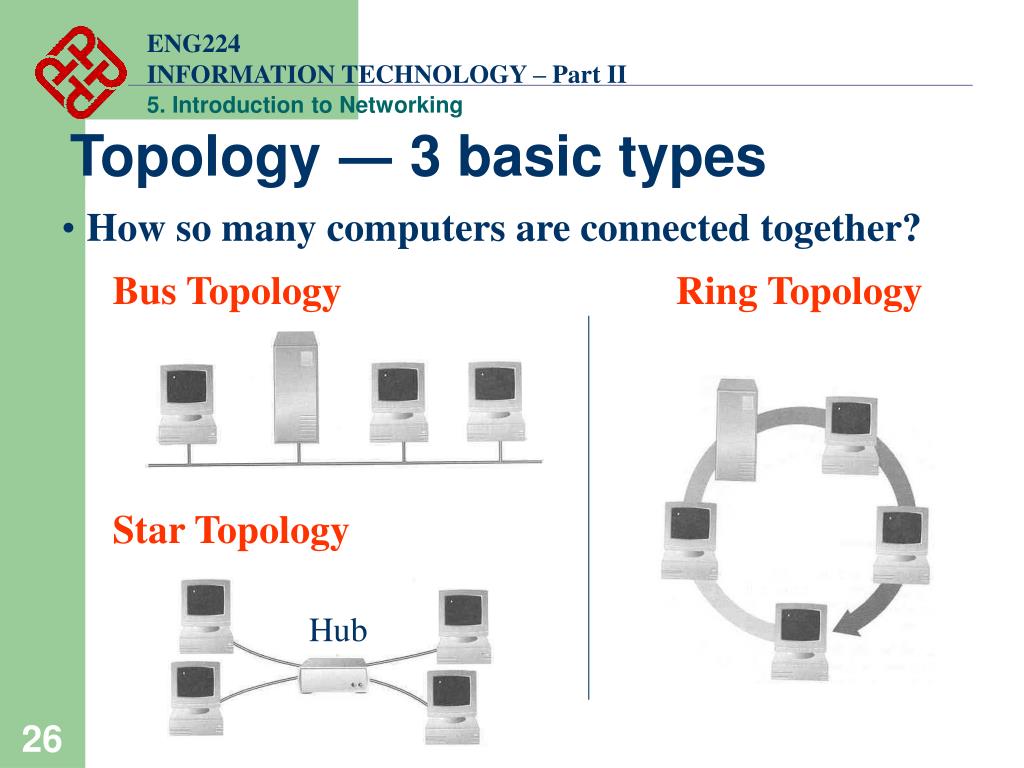 ENG224
INFORMATION TECHNOLOGY – Part II
5. Introduction to Networking

Topology — 3 basic types

• How so many computers are connected together?

Bus Topology

Ring Topology

Star Topology

Hub

26